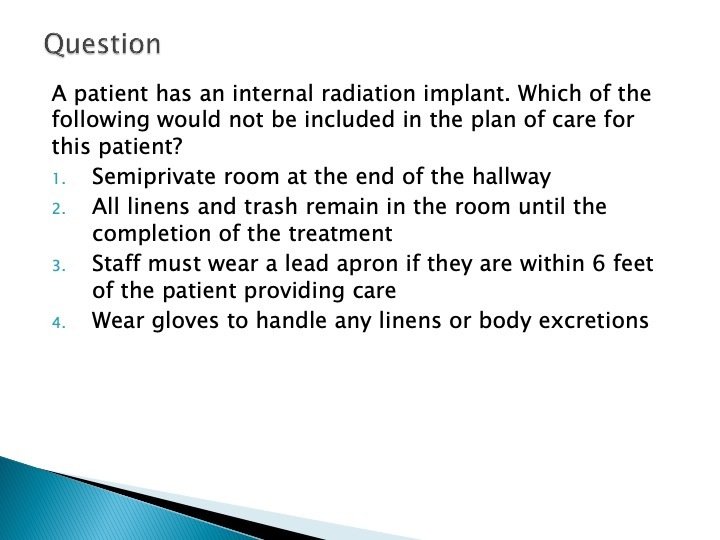 Question

A patient has an internal radiation implant. Which of the following would not be included in the plan of care for this patient?

1. Semiprivate room at the end of the hallway
2. All linens and trash remain in the room until the completion of the treatment
3. Staff must wear a lead apron if they are within 6 feet of the patient providing care
4. Wear gloves to handle any linens or body excretions